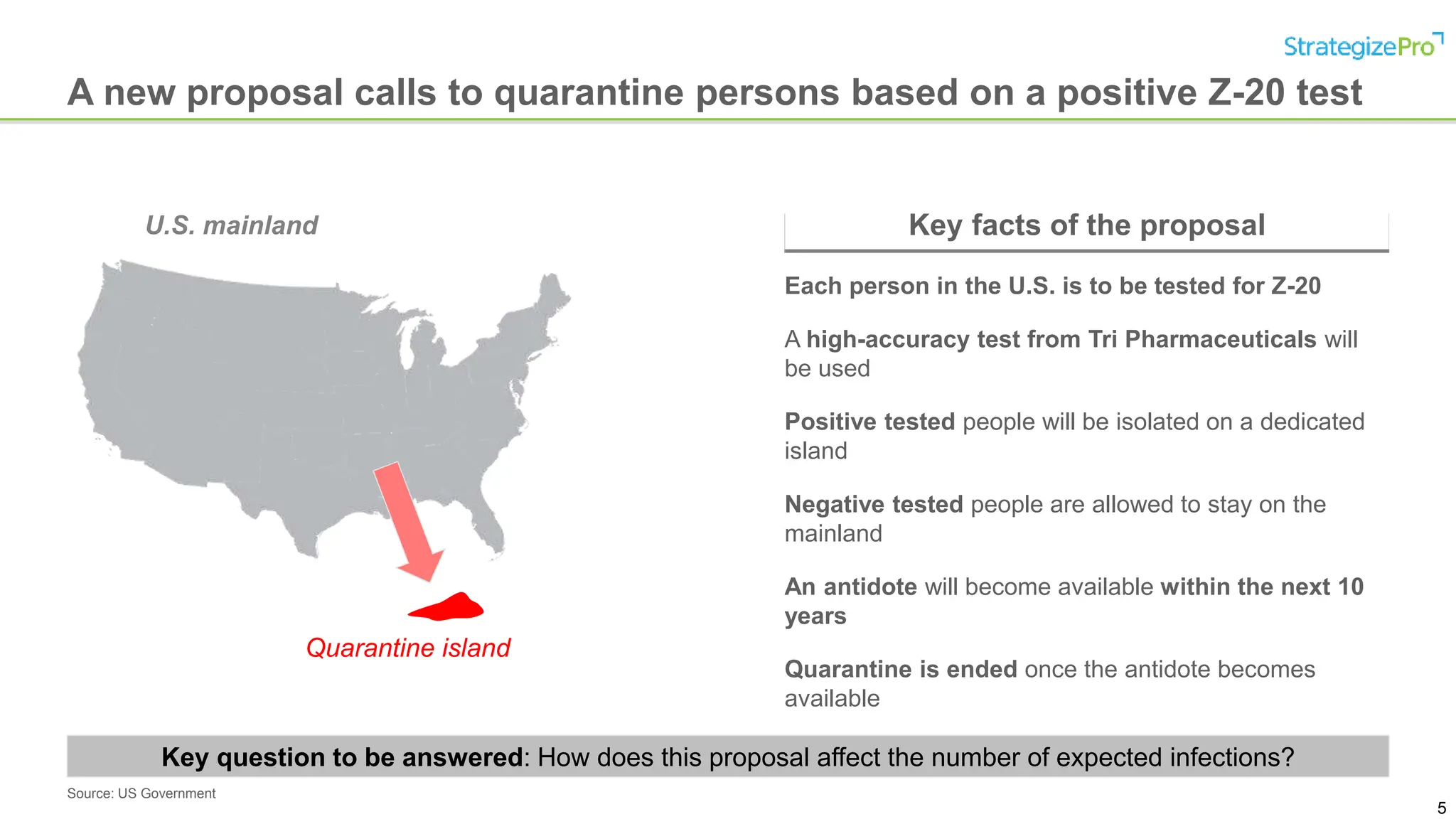 StrategizePro

A new proposal calls to quarantine persons based on a positive Z-20 test

U.S. mainland

Quarantine island

Key facts of the proposal

Each person in the U.S. is to be tested for Z-20

A high-accuracy test from Tri Pharmaceuticals will be used

Positive tested people will be isolated on a dedicated island

Negative tested people are allowed to stay on the mainland

An antidote will become available within the next 10 years

Quarantine is ended once the antidote becomes available

Key question to be answered: How does this proposal affect the number of expected infections?

Source: US Government

5